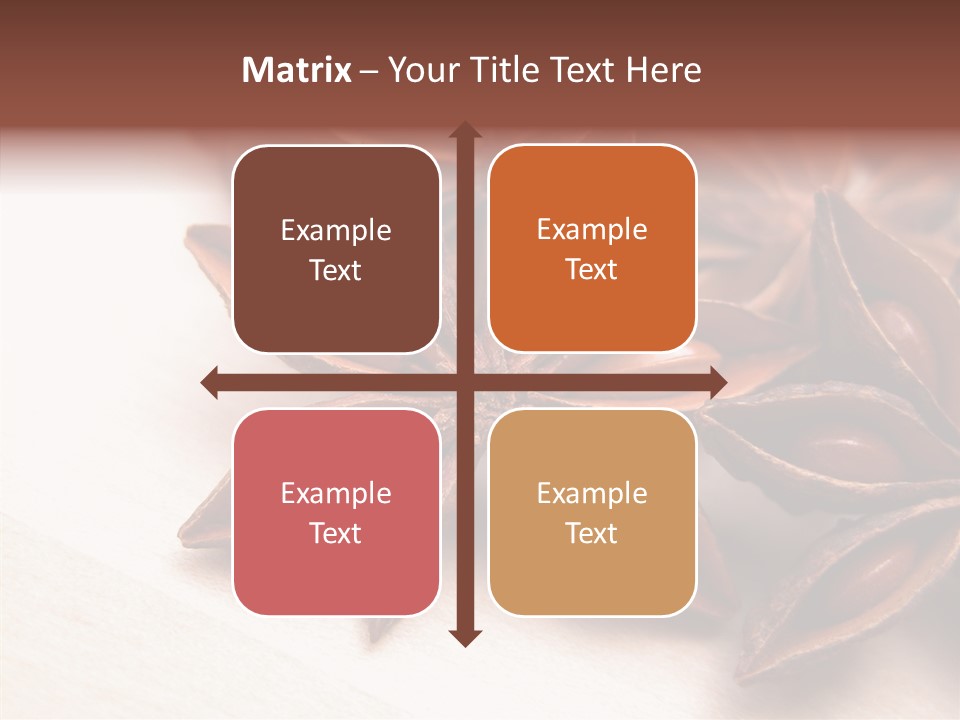 Matrix – Your Title Text Here

Example Text

Example Text

Example Text

Example Text